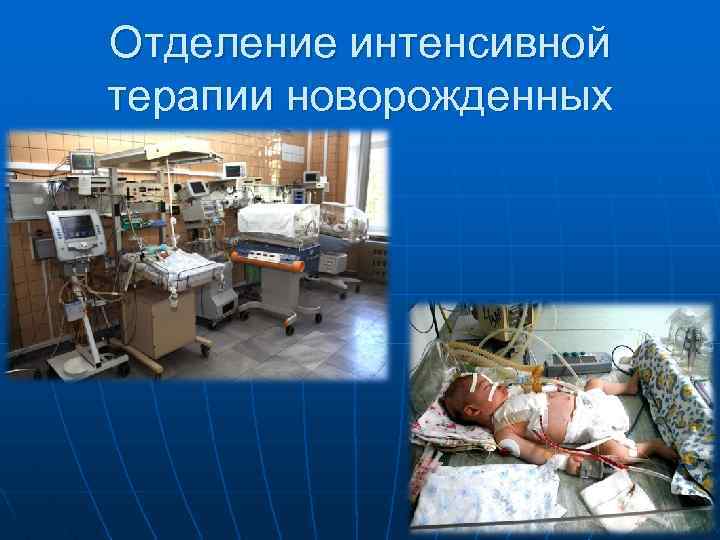 Отделение интенсивной терапии новорожденных